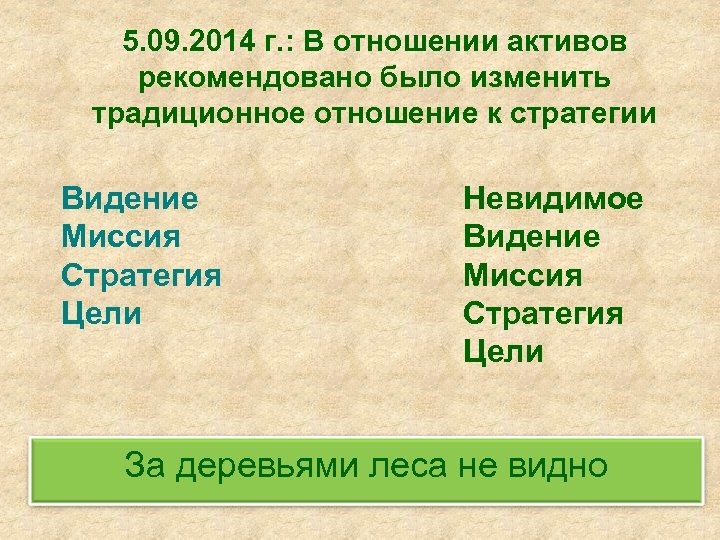 5.09.2014 г.: В отношении активов рекомендовано было изменить традиционное отношение к стратегии

Видение
Миссия
Стратегия
Цели

Невидимое
Видение
Миссия
Стратегия
Цели

За деревьями леса не видно